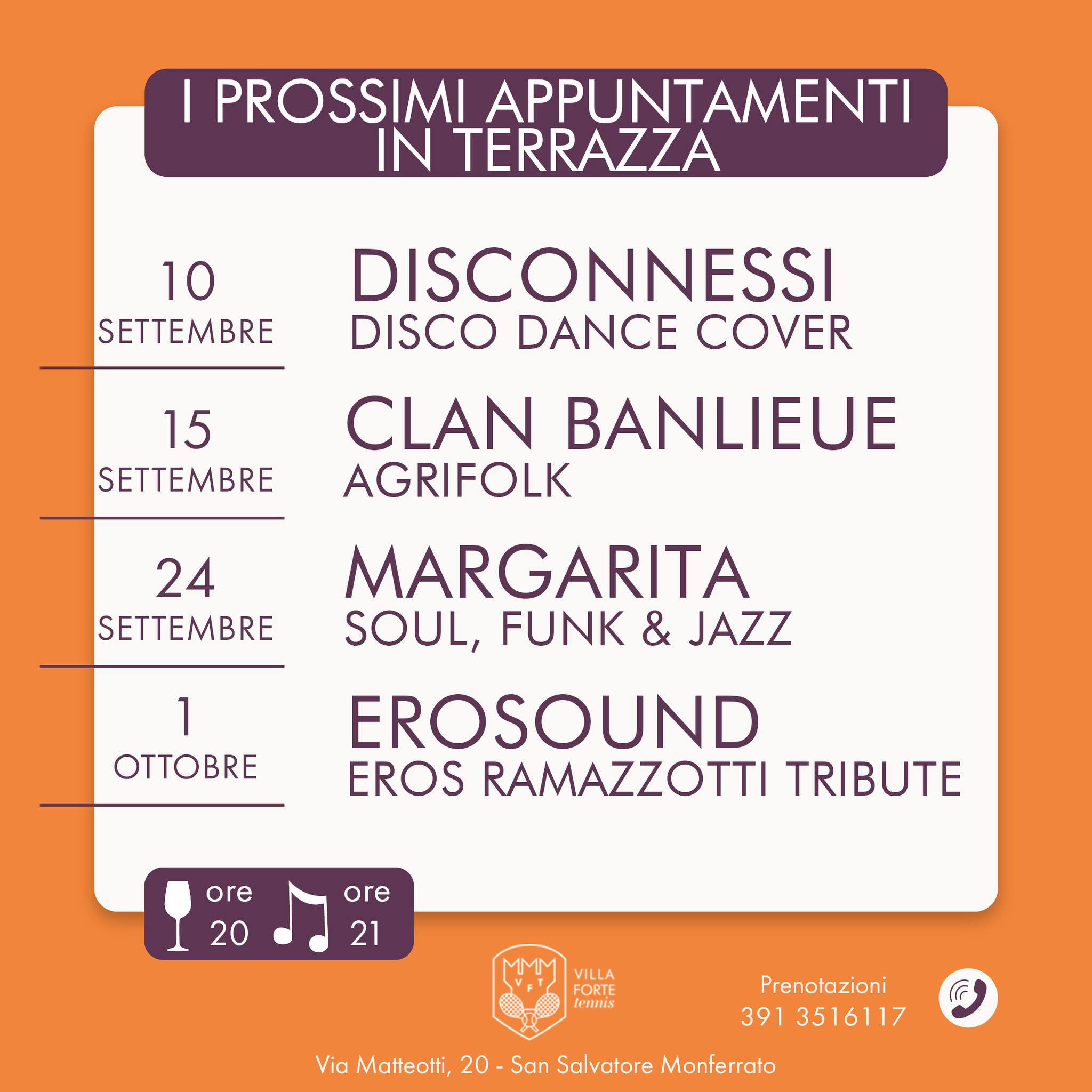 I PROSSIMI APPUNTAMENTI IN TERRAZZA

10 SETTEMBRE
DISCONNESSI
DISCO DANCE COVER

15 SETTEMBRE
CLAN BANLIEUE
AGRIFOLK

24 SETTEMBRE
MARGARITA
SOUL, FUNK & JAZZ

1 OTTOBRE
EROSOUND
EROS RAMAZZOTTI TRIBUTE

ore 20
ore 21

VFT
VILLA FORTE tennis

Prenotazioni
391 3516117

Via Matteotti, 20 - San Salvatore Monferrato